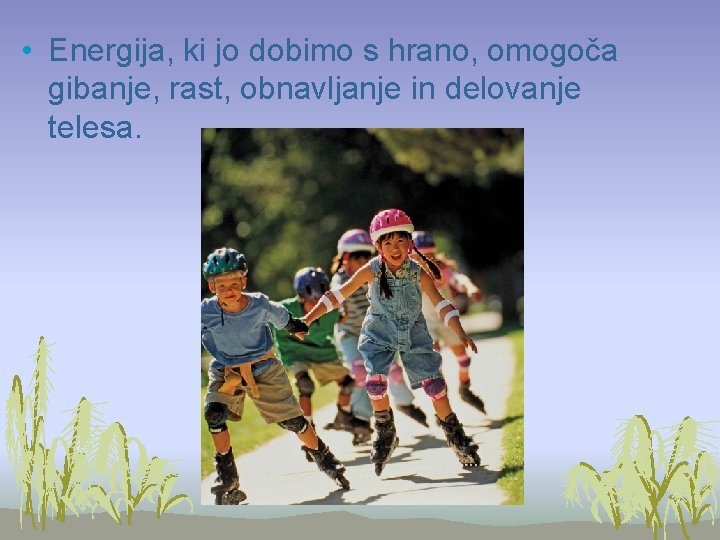 • Energija, ki jo dobimo s hrano, omogoča gibanje, rast, obnavljanje in delovanje telesa.